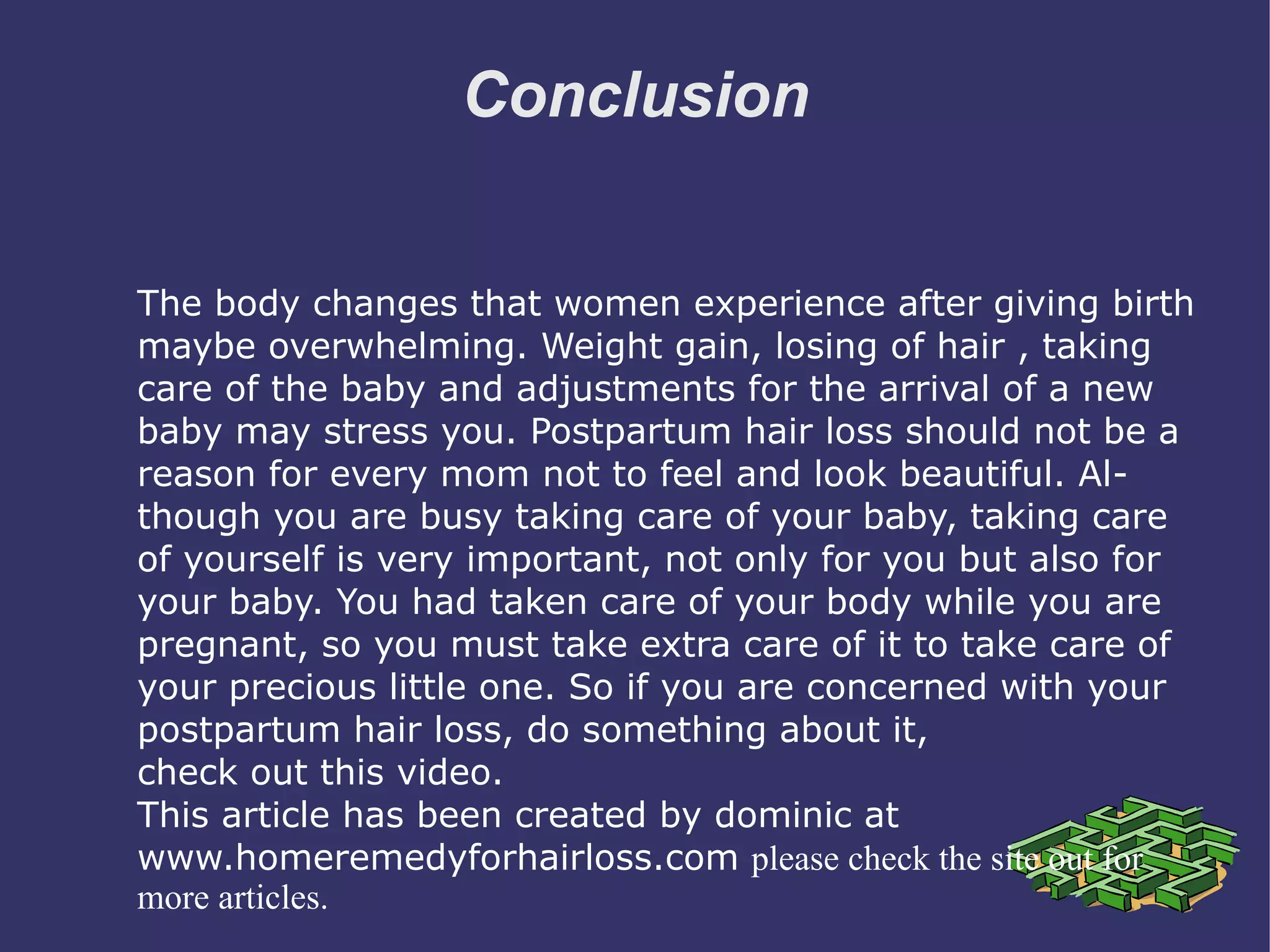 Conclusion

The body changes that women experience after giving birth maybe overwhelming. Weight gain, losing of hair , taking care of the baby and adjustments for the arrival of a new baby may stress you. Postpartum hair loss should not be a reason for every mom not to feel and look beautiful. Although you are busy taking care of your baby, taking care of yourself is very important, not only for you but also for your baby. You had taken care of your body while you are pregnant, so you must take extra care of it to take care of your precious little one. So if you are concerned with your postpartum hair loss, do something about it,
check out this video.
This article has been created by dominic at www.homeremedyforhairloss.com please check the site out for more articles.